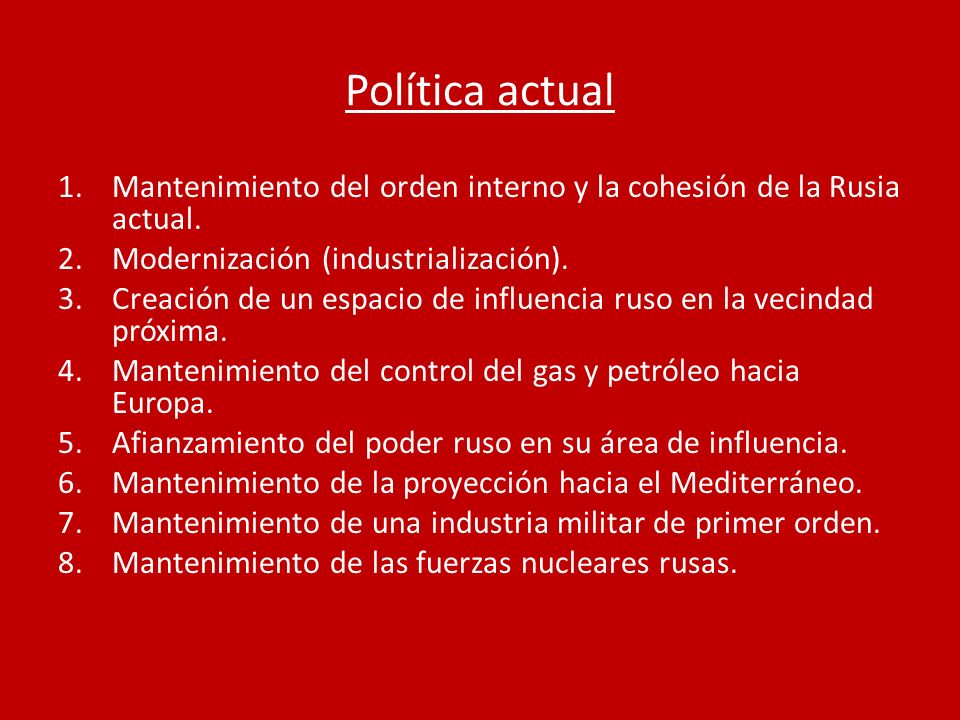 Política actual

1. Mantenimiento del orden interno y la cohesión de la Rusia actual.
2. Modernización (industrialización).
3. Creación de un espacio de influencia ruso en la vecindad próxima.
4. Mantenimiento del control del gas y petróleo hacia Europa.
5. Afianzamiento del poder ruso en su área de influencia.
6. Mantenimiento de la proyección hacia el Mediterráneo.
7. Mantenimiento de una industria militar de primer orden.
8. Mantenimiento de las fuerzas nucleares rusas.